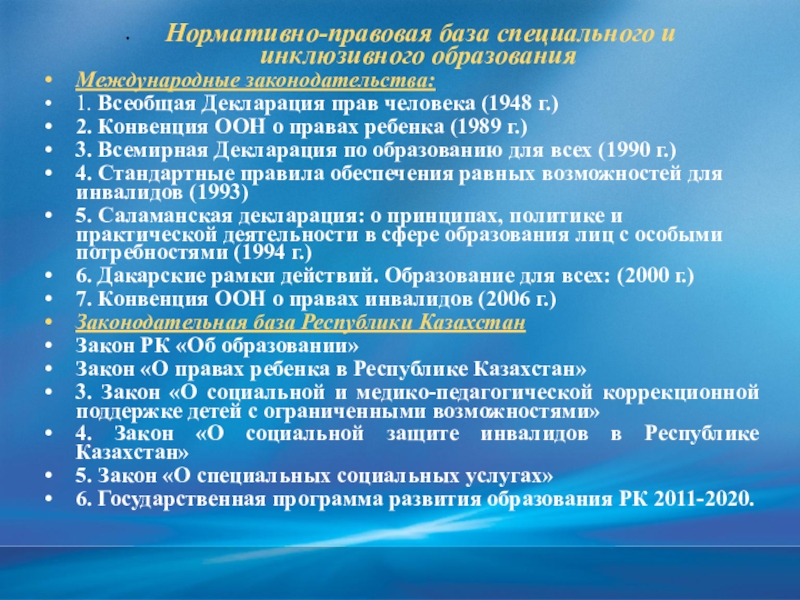 Нормативно-правовая база специального и инклюзивного образования

- Международные законодательства:
- 1. Всеобщая Декларация прав человека (1948 г.)
- 2. Конвенция ООН о правах ребенка (1989 г.)
- 3. Всемирная Декларация по образованию для всех (1990 г.)
- 4. Стандартные правила обеспечения равных возможностей для инвалидов (1993)
- 5. Саламанская декларация: о принципах, политике и практической деятельности в сфере образования лиц с особыми потребностями (1994 г.)
- 6. Дакарские рамки действий. Образование для всех: (2000 г.)
- 7. Конвенция ООН о правах инвалидов (2006 г.)
- Законодательная база Республики Казахстан
- Закон РК «Об образовании»
- Закон «О правах ребенка в Республике Казахстан»
- 3. Закон «О социальной и медико-педагогической коррекционной поддержке детей с ограниченными возможностями»
- 4. Закон «О социальной защите инвалидов в Республике Казахстан»
- 5. Закон «О специальных социальных услугах»
- 6. Государственная программа развития образования РК 2011-2020.